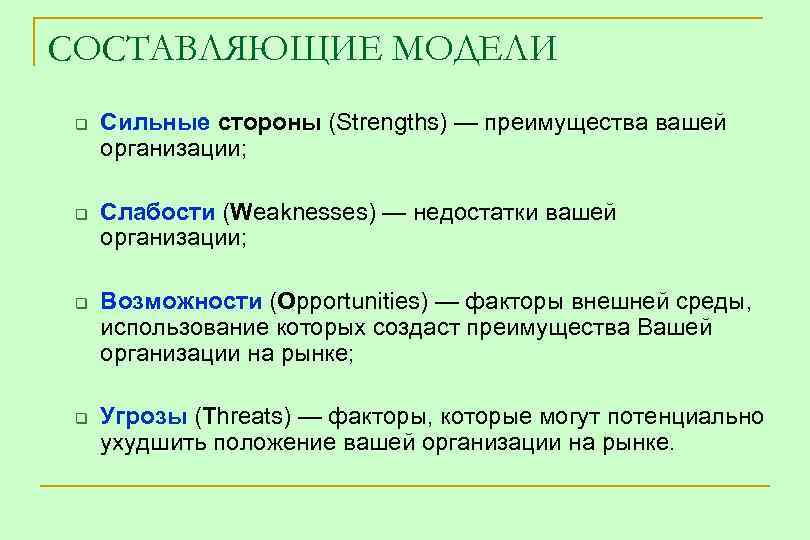 СОСТАВЛЯЮЩИЕ МОДЕЛИ

Сильные стороны (Strengths) — преимущества вашей организации;

Слабости (Weaknesses) — недостатки вашей организации;

Возможности (Opportunities) — факторы внешней среды, использование которых создаст преимущества Вашей организации на рынке;

Угрозы (Threats) — факторы, которые могут потенциально ухудшить положение вашей организации на рынке.